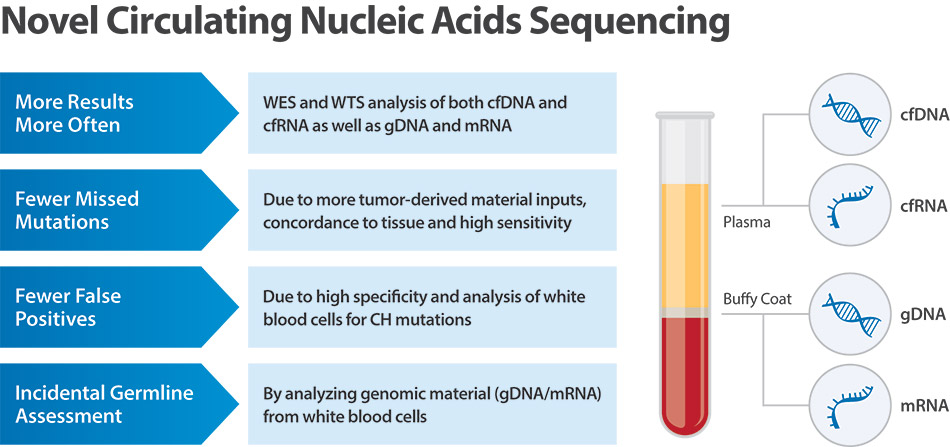 Novel Circulating Nucleic Acids Sequencing

More Results More Often

WES and WTS analysis of both cfDNA and cfRNA as well as gDNA and mRNA

Fewer Missed Mutations

Due to more tumor-derived material inputs, concordance to tissue and high sensitivity

Fewer False Positives

Due to high specificity and analysis of white blood cells for CH mutations

Incidental Germline Assessment

By analyzing genomic material (gDNA/mRNA) from white blood cells

Plasma

Buffy Coat

cfDNA

cfRNA

gDNA

mRNA